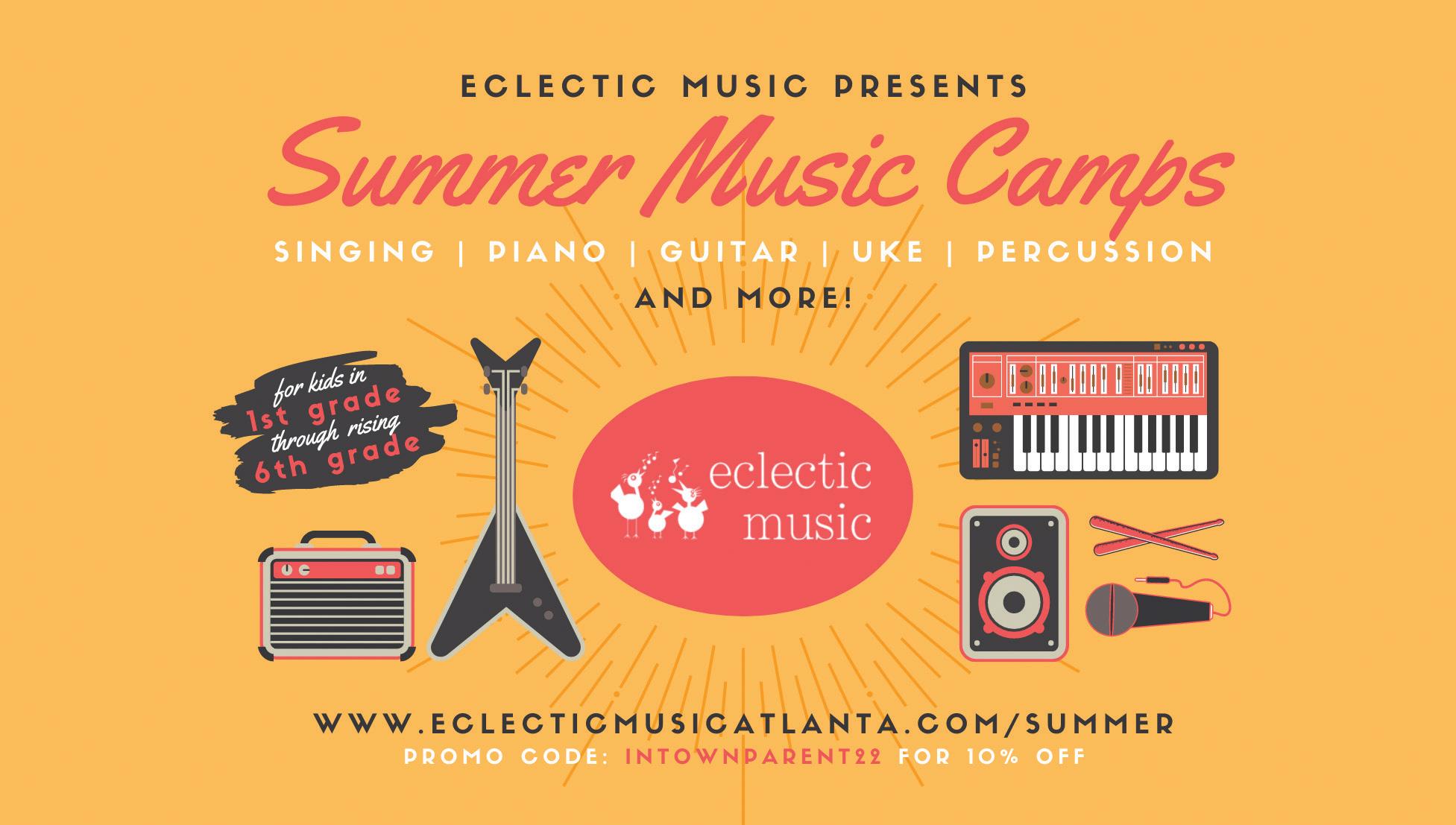 ECLECTIC MUSIC PRESENTS

Summer Music Camps

SINGING | PIANO | GUITAR | UKE | PERCUSSION

AND MORE!

for kids in 1st grade through rising 6th grade

eclectic music

WWW.ECLECTICMUSICATLANTA.COM/SUMMER

PROMO CODE: INTOWNPARENT22 FOR 10% OFF